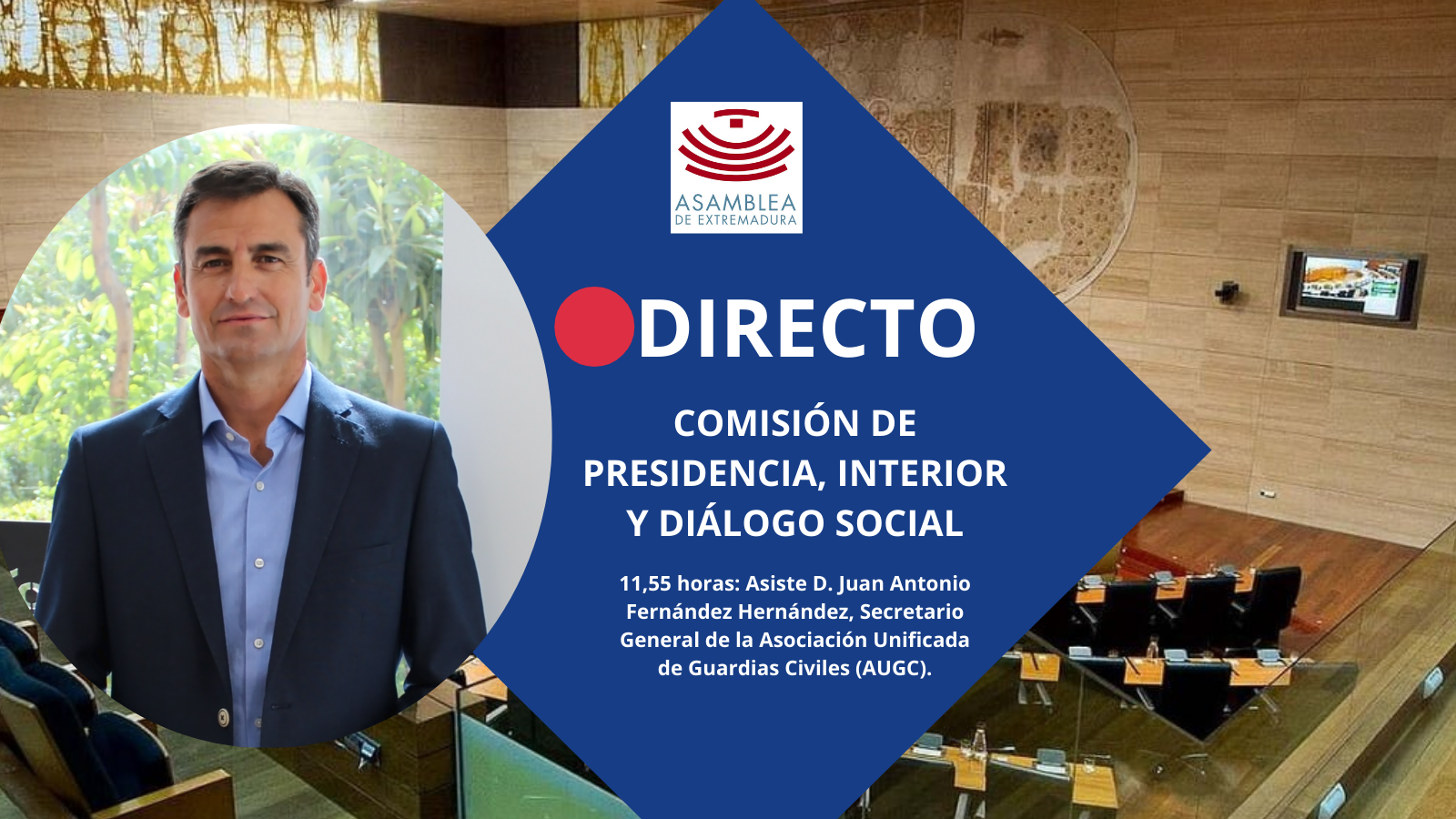 ASAMBLEA
DE EXTREMADURA

DIRECTO

COMISIÓN DE PRESIDENCIA, INTERIOR Y DIÁLOGO SOCIAL

11,55 horas: Asiste D. Juan Antonio Fernández Hernández, Secretario General de la Asociación Unificada de Guardias Civiles (AUGC).